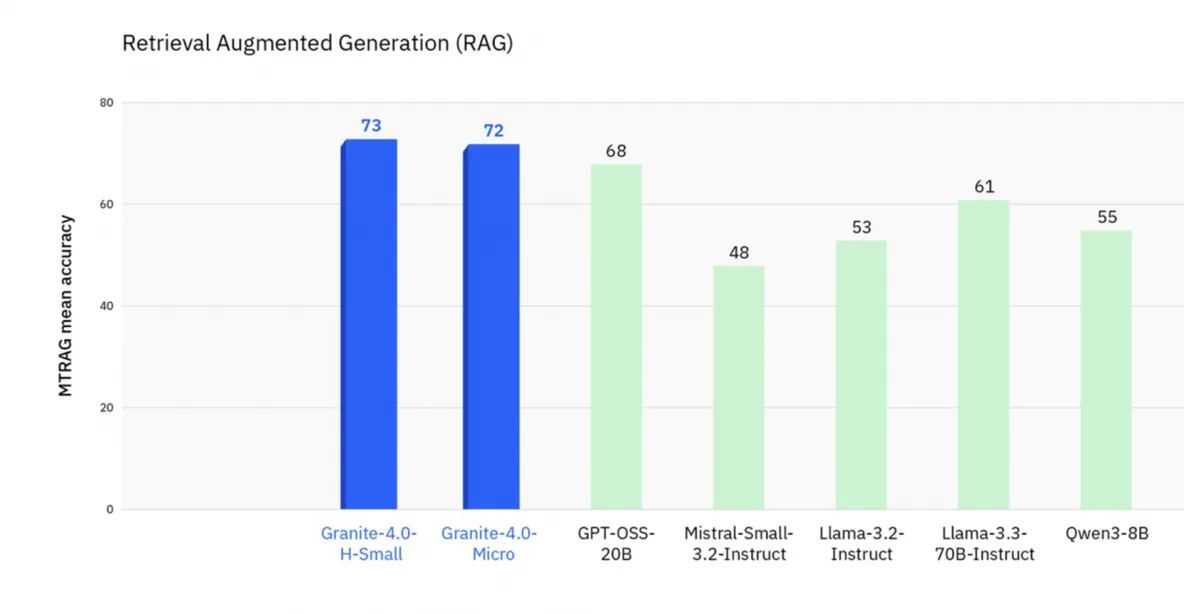 Retrieval Augmented Generation (RAG)

MTRAG mean accuracy

80
60
40
20
0

73
72
68
48
53
61
55

Granite-4.0-H-Small
Granite-4.0-Micro
GPT-OSS-20B
Mistral-Small-3.2-Instruct
Llama-3.2-Instruct
Llama-3.3-70B-Instruct
Qwen3-8B